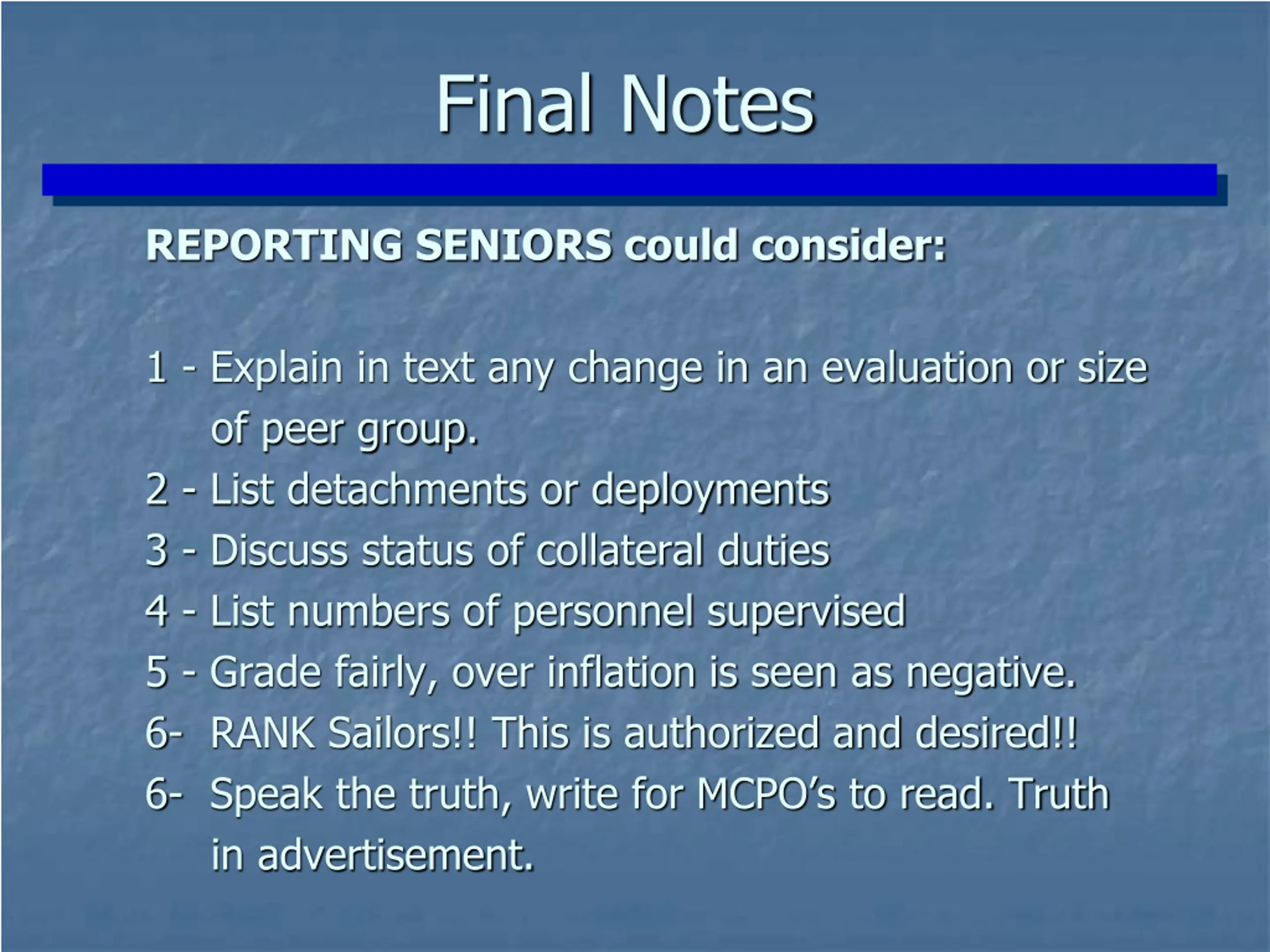 Final Notes

REPORTING SENIORS could consider:

1 - Explain in text any change in an evaluation or size of peer group.
2 - List detachments or deployments
3 - Discuss status of collateral duties
4 - List numbers of personnel supervised
5 - Grade fairly, over inflation is seen as negative.
6- RANK Sailors!! This is authorized and desired!!
6- Speak the truth, write for MCPO's to read. Truth in advertisement.